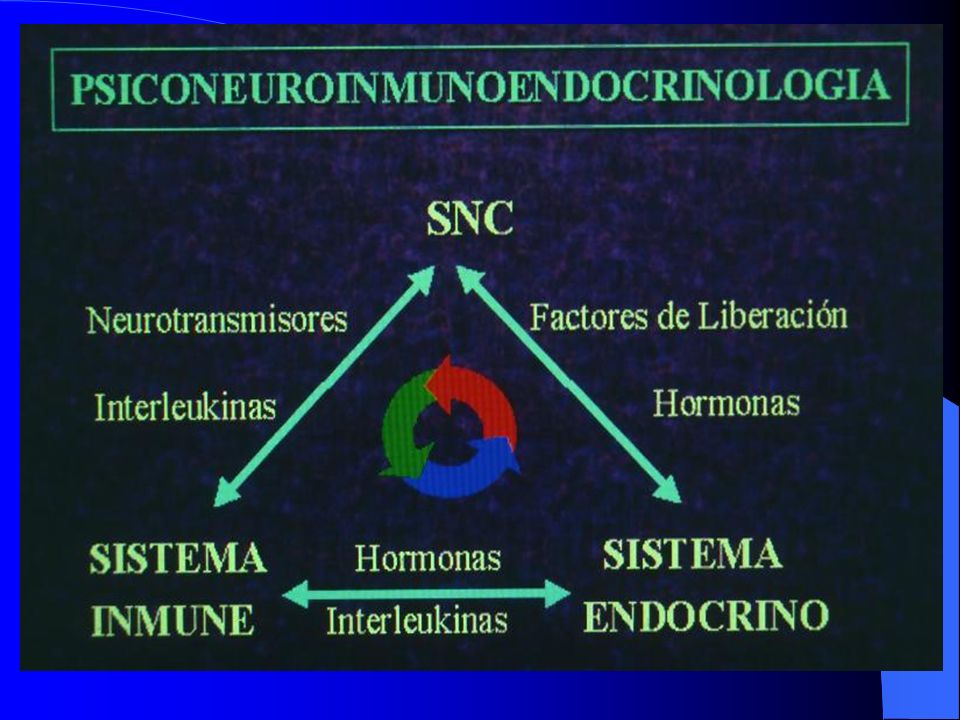 PSICONEUROINMUNOENDOCRINOLOGIA

SNC

Neurotransmisores

Interleukinas

Factores de Liberación

Hormonas

SISTEMA INMUNE

Hormonas

Interleukinas

SISTEMA ENDOCRINO